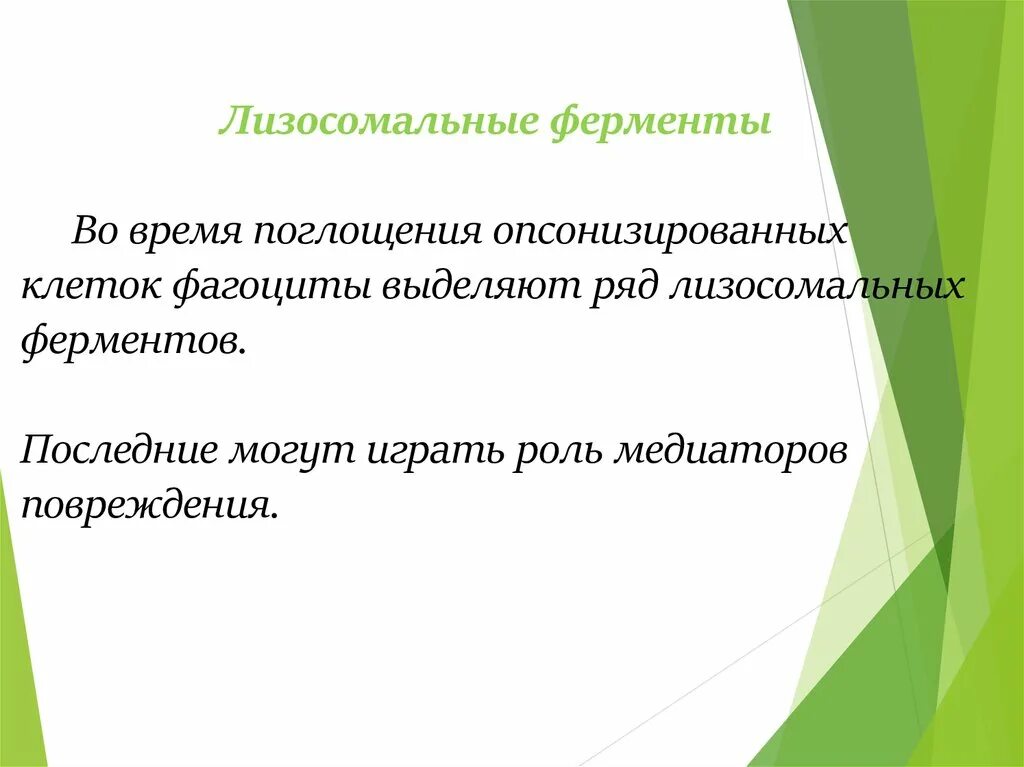 Лизосомальные ферменты

Во время поглощения опсонизированных клеток фагоциты выделяют ряд лизосомальных ферментов.

Последние могут играть роль медиаторов повреждения.